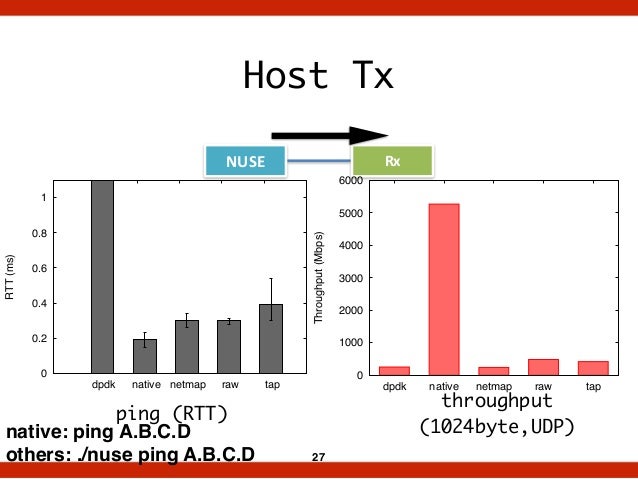 Host Tx

NUSE

Rx

RTT (ms)

1

0.8

0.6

0.4

0.2

0

dpdk native netmap raw tap

ping (RTT)

Throughput (Mbps)

6000

5000

4000

3000

2000

1000

0

dpdk native netmap raw tap

throughput (1024byte,UDP)

native: ping A.B.C.D
others: ./nuse ping A.B.C.D

27